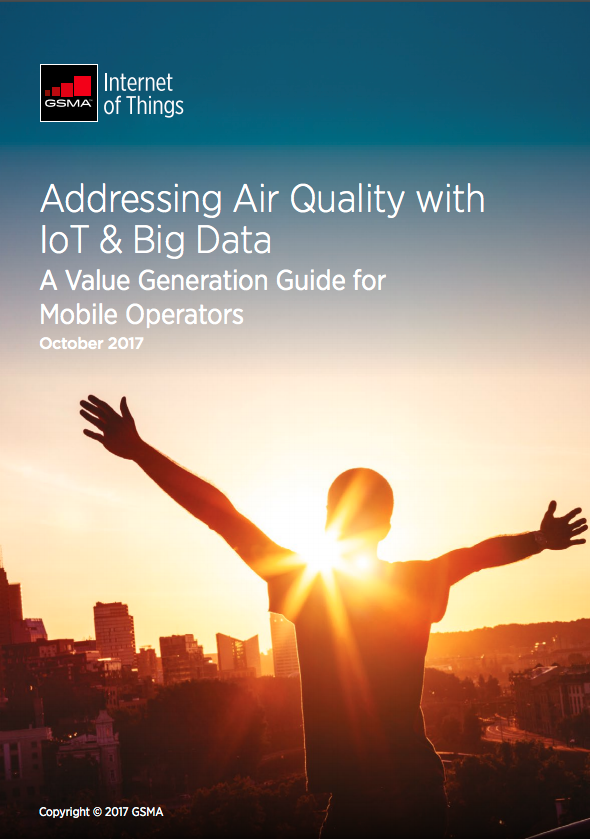 GSMA

Internet of Things

Addressing Air Quality with IoT & Big Data

A Value Generation Guide for Mobile Operators

October 2017

Copyright © 2017 GSMA